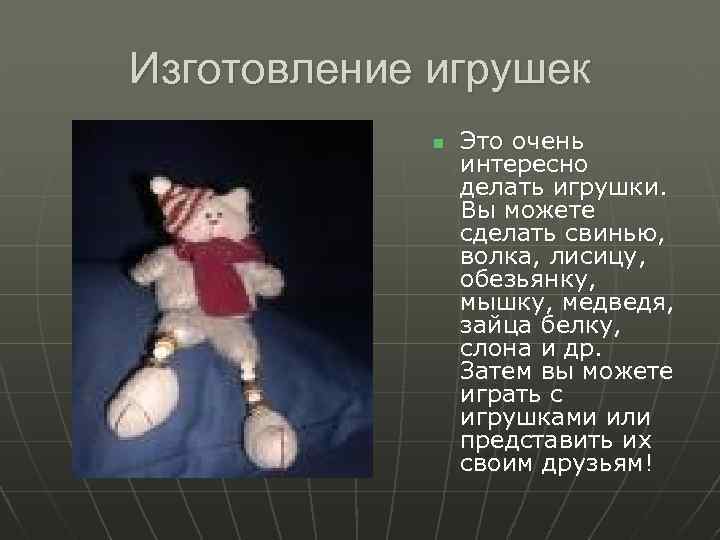 Изготовление игрушек

Это очень интересно делать игрушки. Вы можете сделать свинью, волка, лисицу, обезьянку, мышку, медведя, зайца белку, слона и др. Затем вы можете играть с игрушками или представить их своим друзьям!